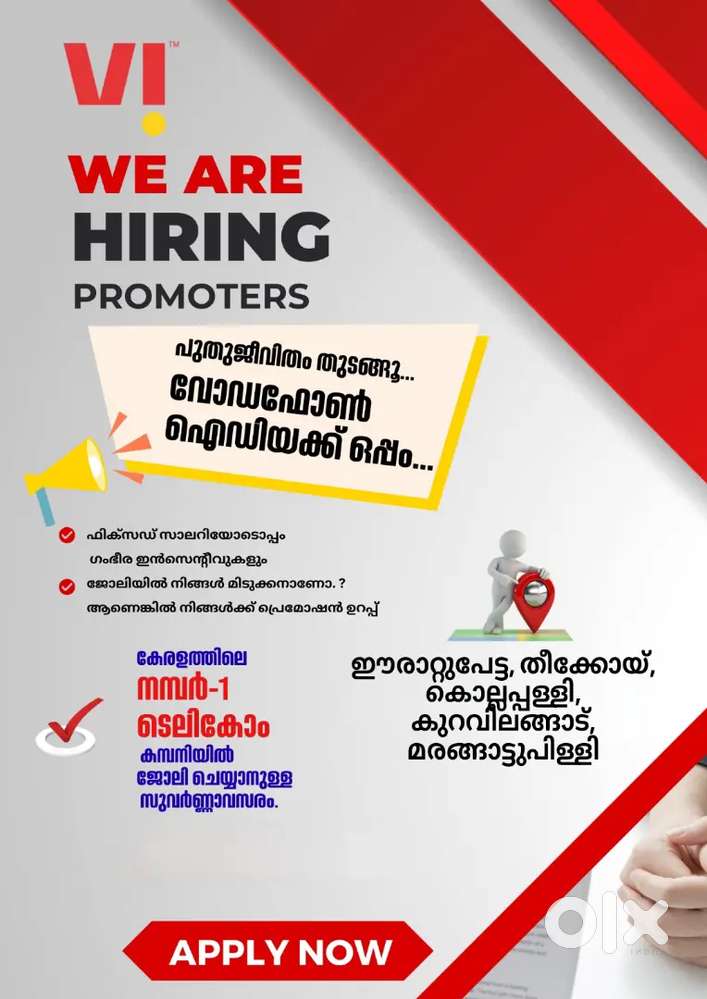 VI™

WE ARE HIRING PROMOTERS

പുതുജീവിതം തുടങ്ങൂ... വോഡഫോൺ ഐഡിയക്ക് ഒപ്പം...

ഫിക്സഡ് സാലറിയോടൊപ്പം ഗംഭീര ഇൻസെന്റീവുകളും

ജോലിയിൽ നിങ്ങൾ മിടുക്കനാണോ. ? ആണെങ്കിൽ നിങ്ങൾക്ക് പ്രെമോഷൻ ഉറപ്പ്

കേരളത്തിലെ നമ്പർ-1 ടെലികോം കമ്പനിയിൽ ജോലി ചെയ്യാനുള്ള സുവർണ്ണാവസരം.

ഈരാറ്റുപേട്ട, തീക്കോയ്, കൊല്ലപ്പള്ളി, കുറവിലങ്ങാട്, മരങ്ങാട്ടുപിള്ളി

APPLY NOW

olx